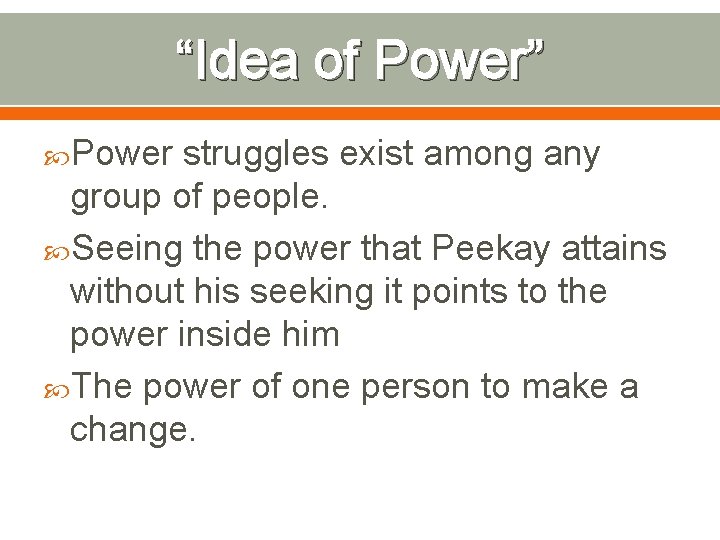 “Idea of Power”

Power struggles exist among any group of people.

Seeing the power that Peekay attains without his seeking it points to the power inside him

The power of one person to make a change.